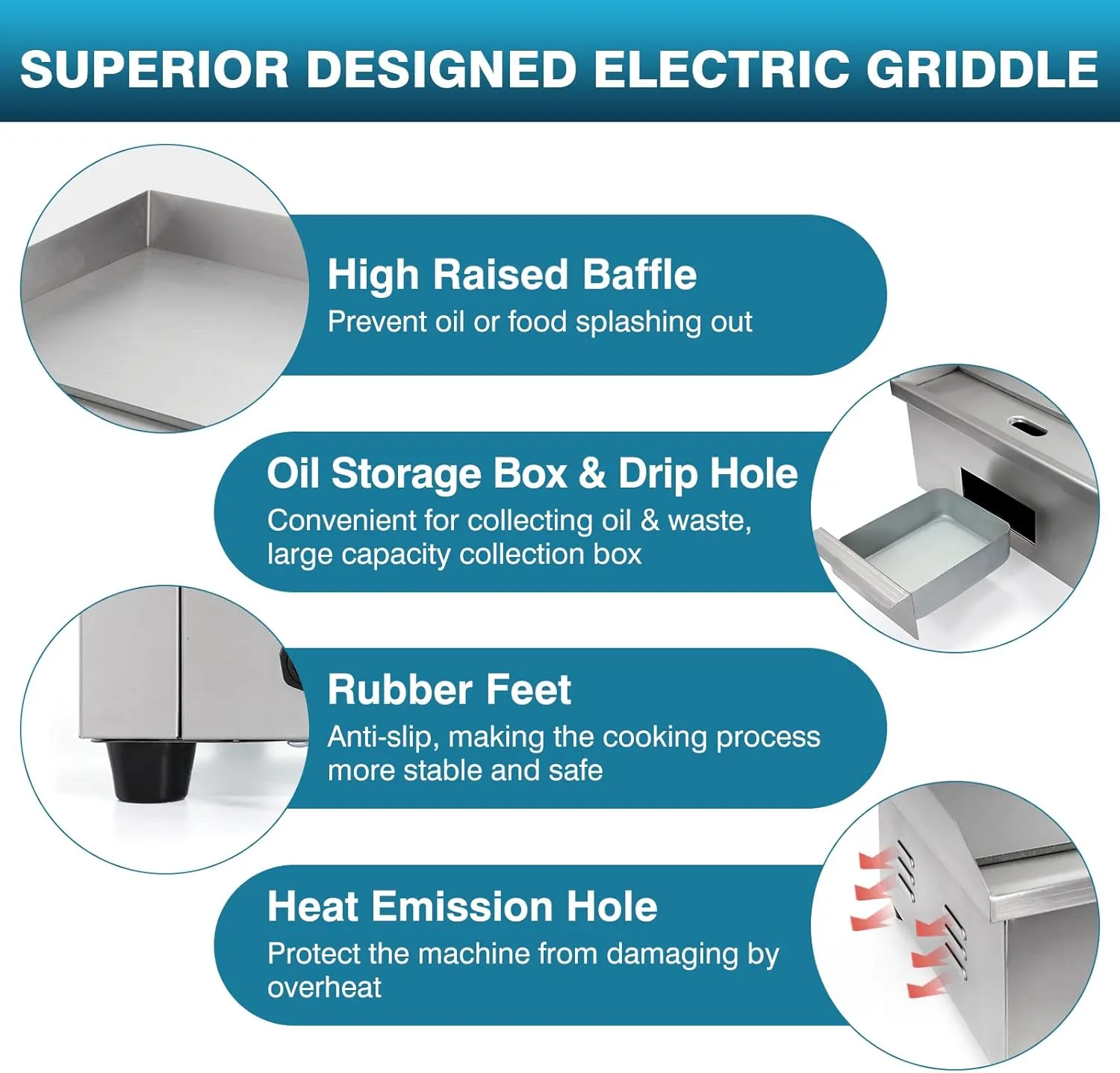 SUPERIOR DESIGNED ELECTRIC GRIDDLE

High Raised Baffle
Prevent oil or food splashing out

Oil Storage Box & Drip Hole
Convenient for collecting oil & waste, large capacity collection box

Rubber Feet
Anti-slip, making the cooking process more stable and safe

Heat Emission Hole
Protect the machine from damaging by overheat